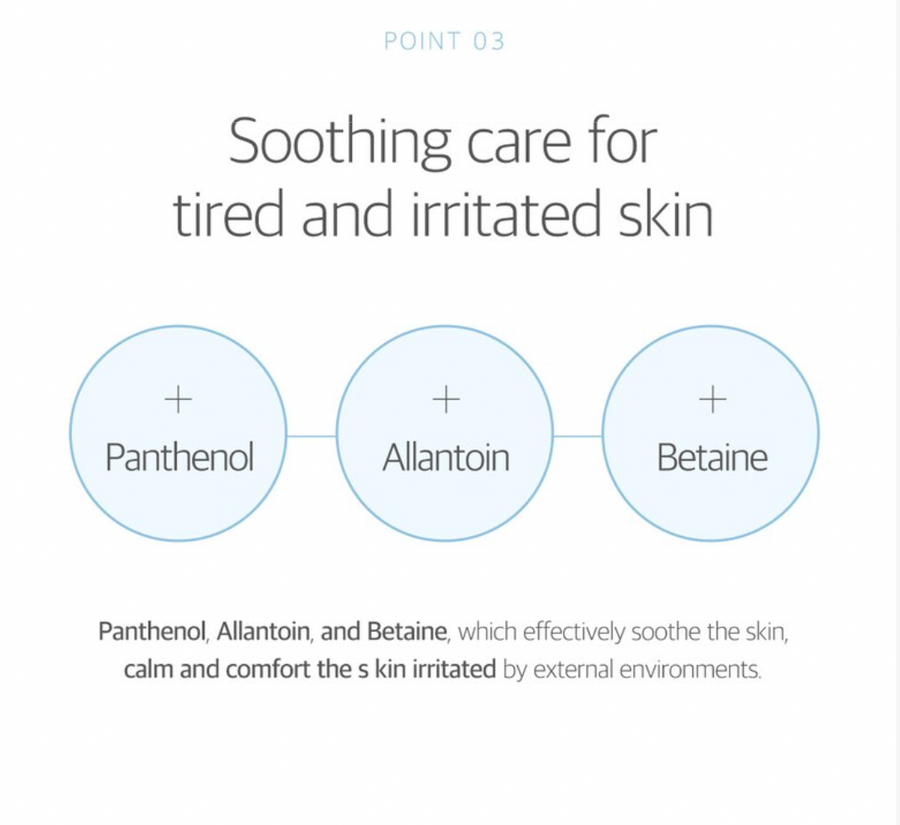 POINT 03

Soothing care for tired and irritated skin

+
Panthenol

+
Allantoin

+
Betaine

Panthenol, Allantoin, and Betaine, which effectively soothe the skin, calm and comfort the s kin irritated by external environments.